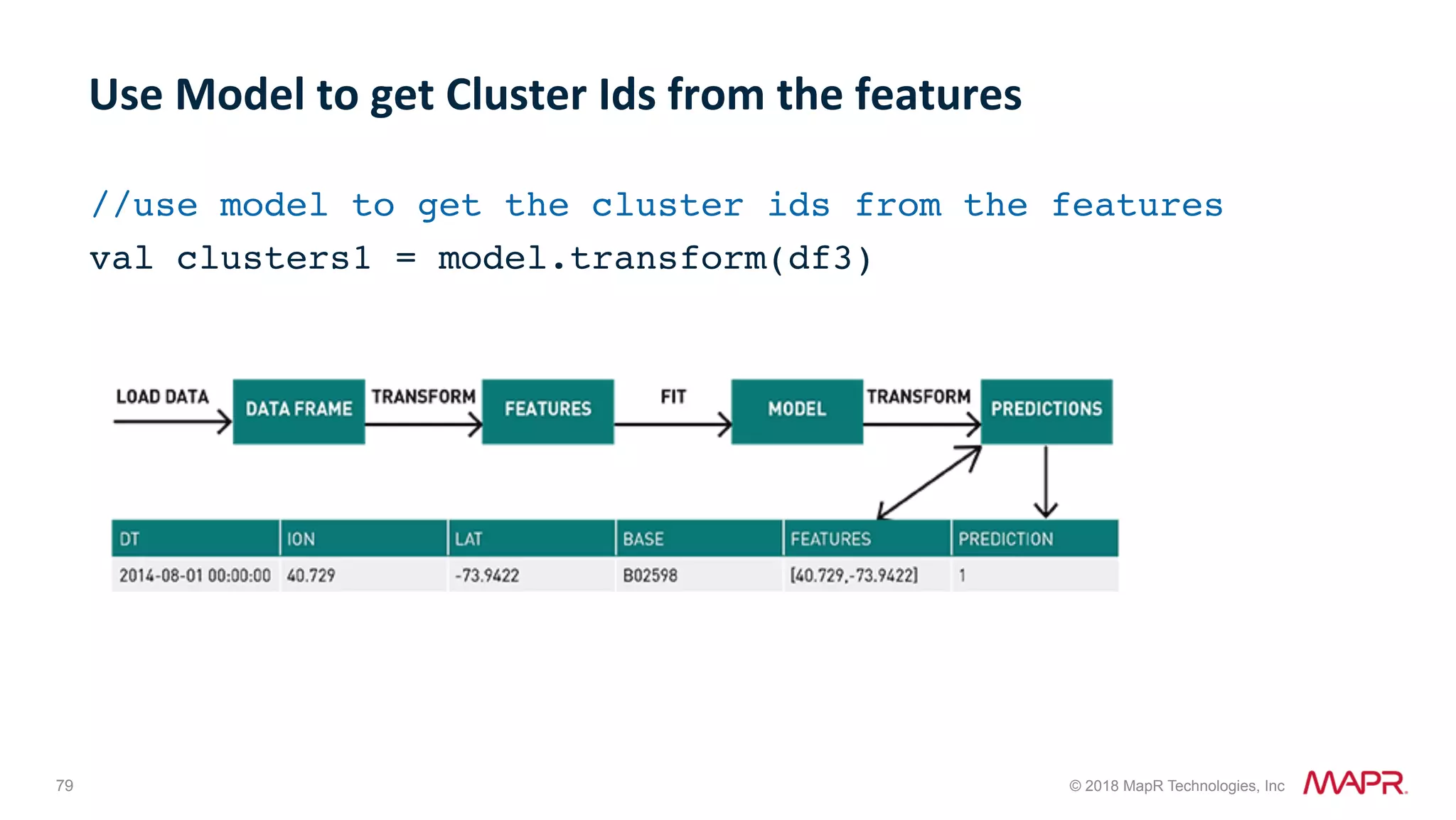 Use Model to get Cluster Ids from the features

//use model to get the cluster ids from the features
val clusters1 = model.transform(df3)

LOAD DATA
DATA FRAME
TRANSFORM
FEATURES
FIT
MODEL
TRANSFORM
PREDICTIONS

| DT | ION | LAT | BASE | FEATURES | PREDICTION |
|---|---|---|---|---|---|
| 2014-08-01 00:00:00 | 40.729 | -73.9422 | B02598 | [40.729,-73.9422] | 1 |

79

© 2018 MapR Technologies, Inc

MAPR.